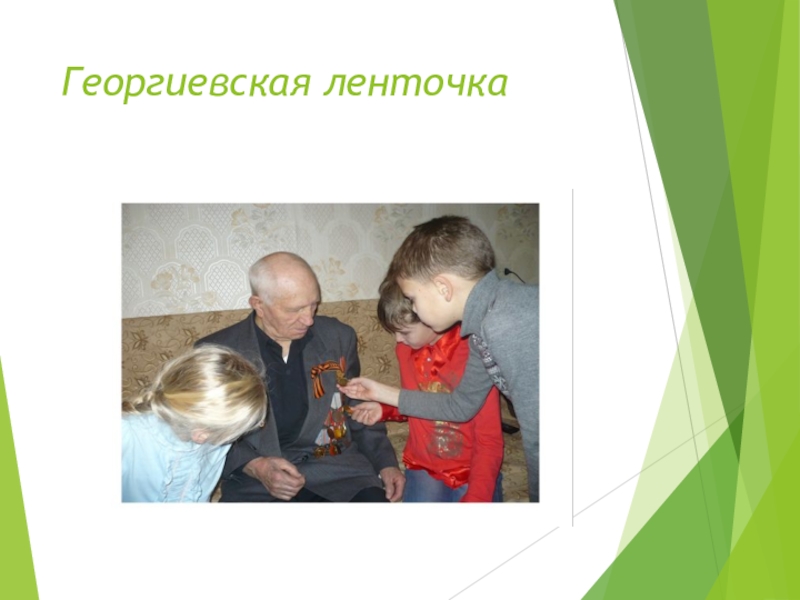 Георгиевская ленточка